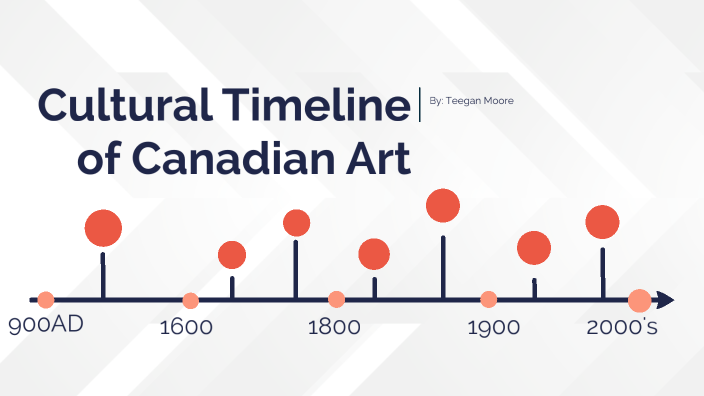 Cultural Timeline of Canadian Art

By: Teegan Moore

900AD

1600

1800

1900

2000's